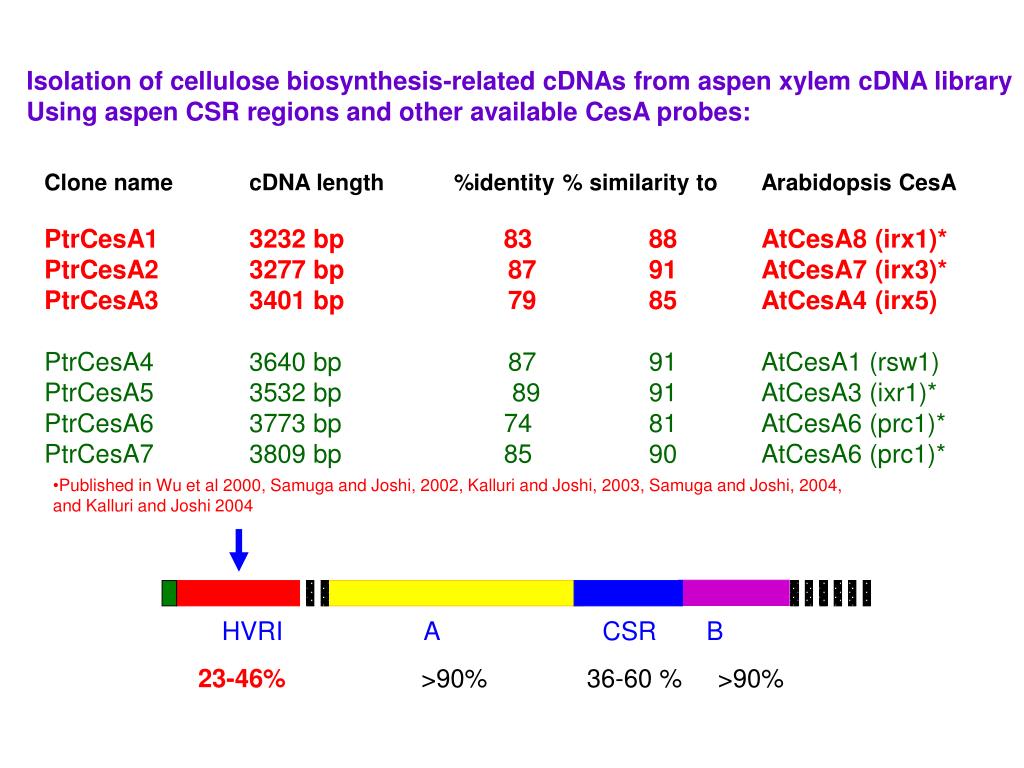 Isolation of cellulose biosynthesis-related cDNAs from aspen xylem cDNA library Using aspen CSR regions and other available CesA probes:

| Clone name | cDNA length | %identity | % similarity to | Arabidopsis CesA |
|---|---|---|---|---|
| PtrCesA1 | 3232 bp | 83 | 88 | AtCesA8 (irx1)* |
| PtrCesA2 | 3277 bp | 87 | 91 | AtCesA7 (irx3)* |
| PtrCesA3 | 3401 bp | 79 | 85 | AtCesA4 (irx5) |
| PtrCesA4 | 3640 bp | 87 | 91 | AtCesA1 (rsw1) |
| PtrCesA5 | 3532 bp | 89 | 91 | AtCesA3 (ixr1)* |
| PtrCesA6 | 3773 bp | 74 | 81 | AtCesA6 (prc1)* |
| PtrCesA7 | 3809 bp | 85 | 90 | AtCesA6 (prc1)* |

•Published in Wu et al 2000, Samuga and Joshi, 2002, Kalluri and Joshi, 2003, Samuga and Joshi, 2004, and Kalluri and Joshi 2004

HVRI A CSR B

23-46% >90% 36-60 % >90%